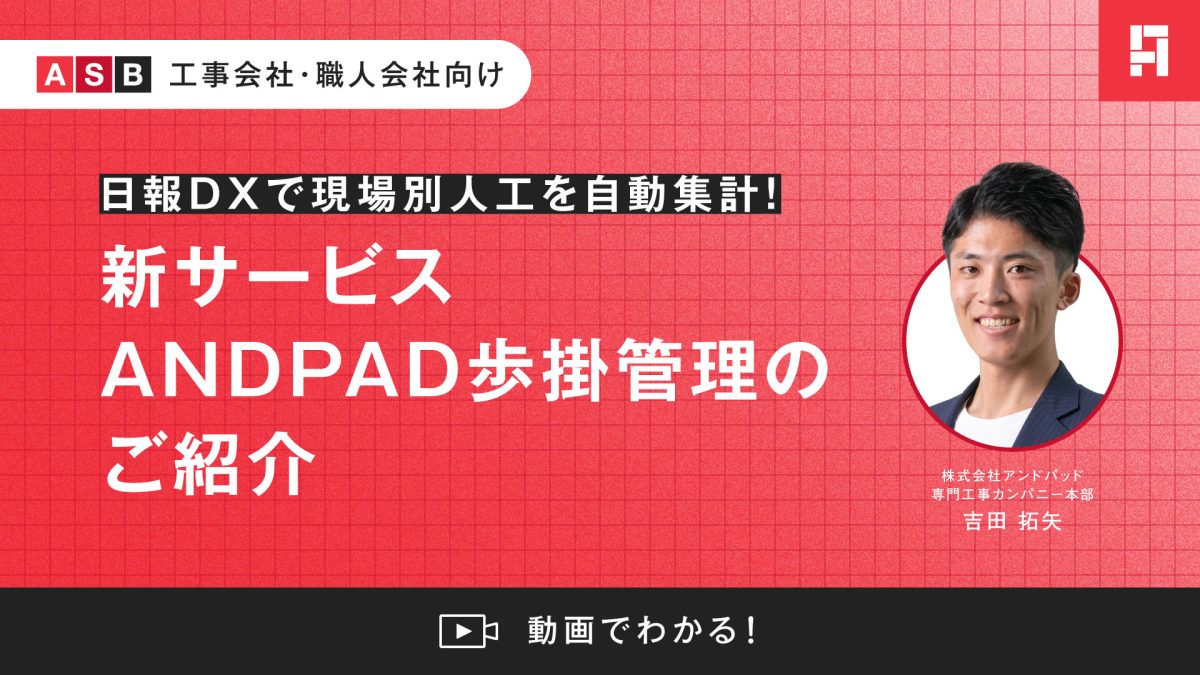 ASB 工事会社・職人会社向け

日報DXで現場別人工を自動集計!

新サービス
ANDPAD歩掛管理の
ご紹介

株式会社アンドパッド
専門工事カンパニー本部
吉田 拓矢

動画でわかる!